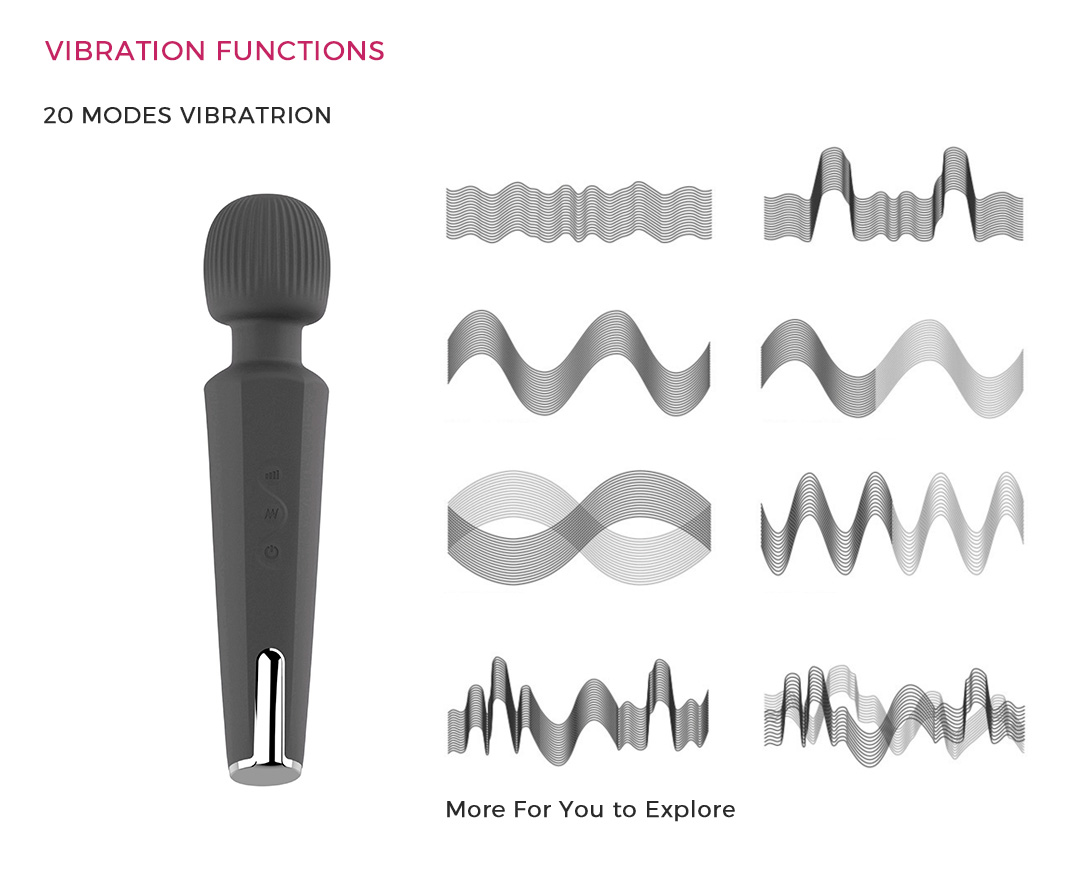 VIBRATION FUNCTIONS

20 MODES VIBRATRION

More For You to Explore